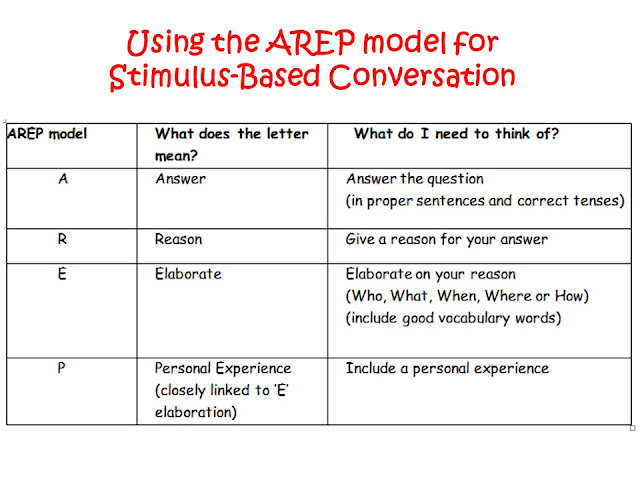 Using the AREP model for Stimulus-Based Conversation

| AREP model | What does the letter mean? | What do I need to think of? |
|---|---|---|
| A | Answer | Answer the question (in proper sentences and correct tenses) |
| R | Reason | Give a reason for your answer |
| E | Elaborate | Elaborate on your reason (Who, What, When, Where or How) (include good vocabulary words) |
| P | Personal Experience (closely linked to 'E' elaboration) | Include a personal experience |